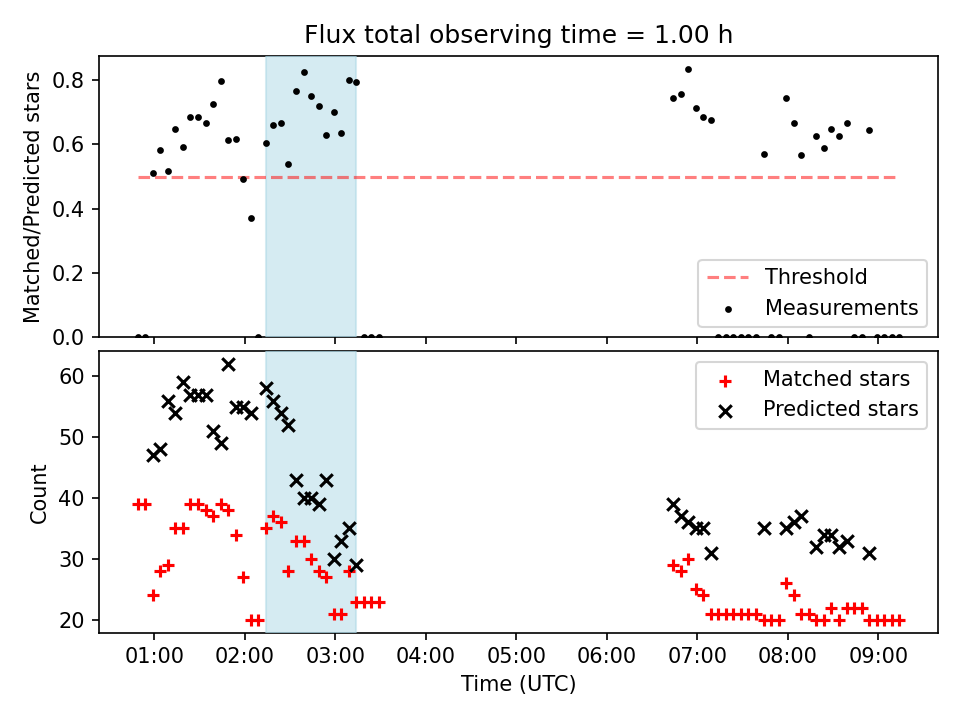 Flux total observing time = 1.00 h

Matched/Predicted stars

0.8
0.6
0.4
0.2
0.0

Threshold
Measurements

Count

60
50
40
30
20

Matched stars
Predicted stars

01:00 02:00 03:00 04:00 05:00 06:00 07:00 08:00 09:00

Time (UTC)